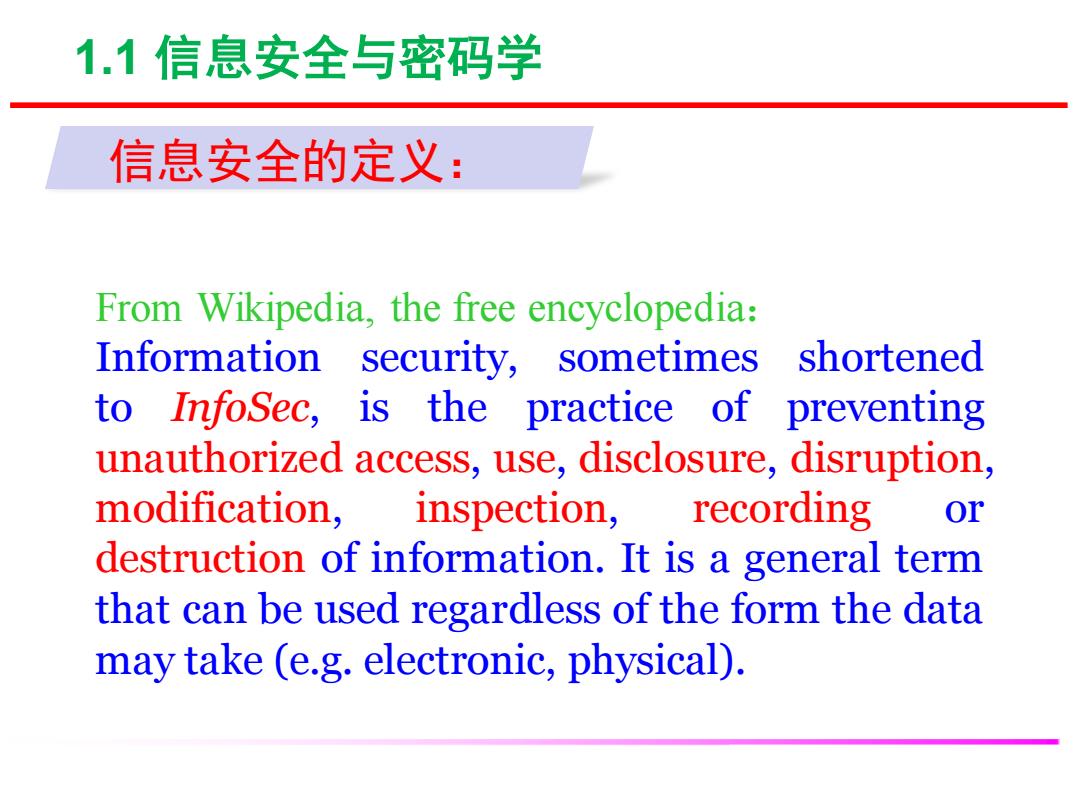 1.1 信息安全与密码学

信息安全的定义：

From Wikipedia, the free encyclopedia：
Information security, sometimes shortened to InfoSec, is the practice of preventing unauthorized access, use, disclosure, disruption, modification, inspection, recording or destruction of information. It is a general term that can be used regardless of the form the data may take (e.g. electronic, physical).